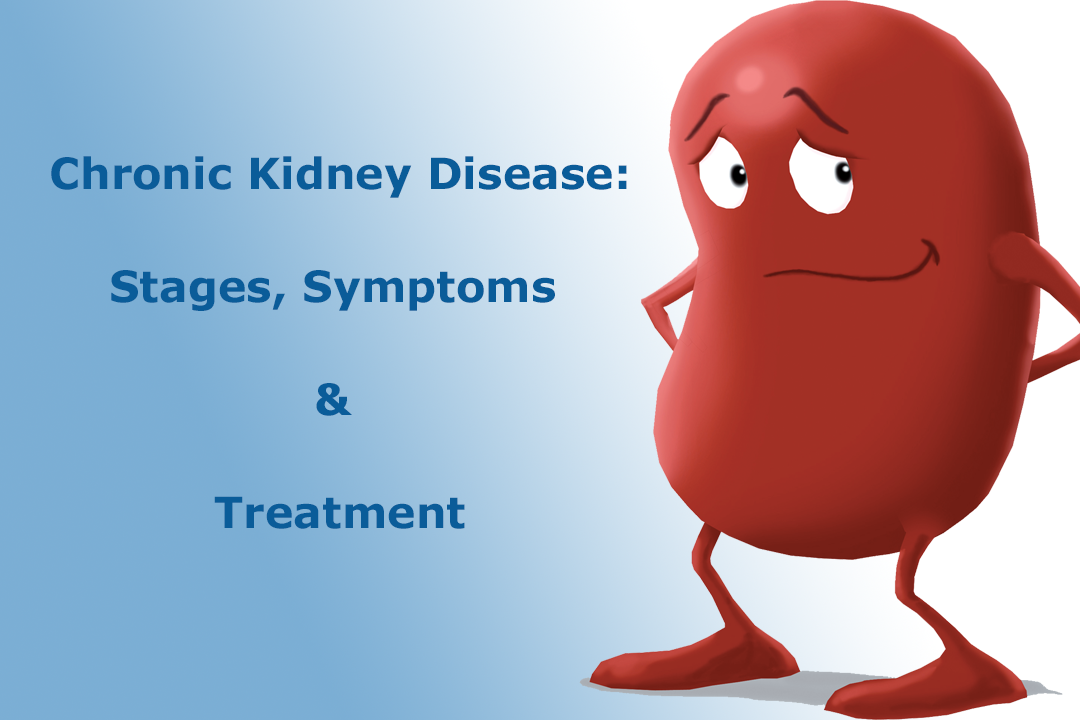 Chronic Kidney Disease:

Stages, Symptoms

&

Treatment